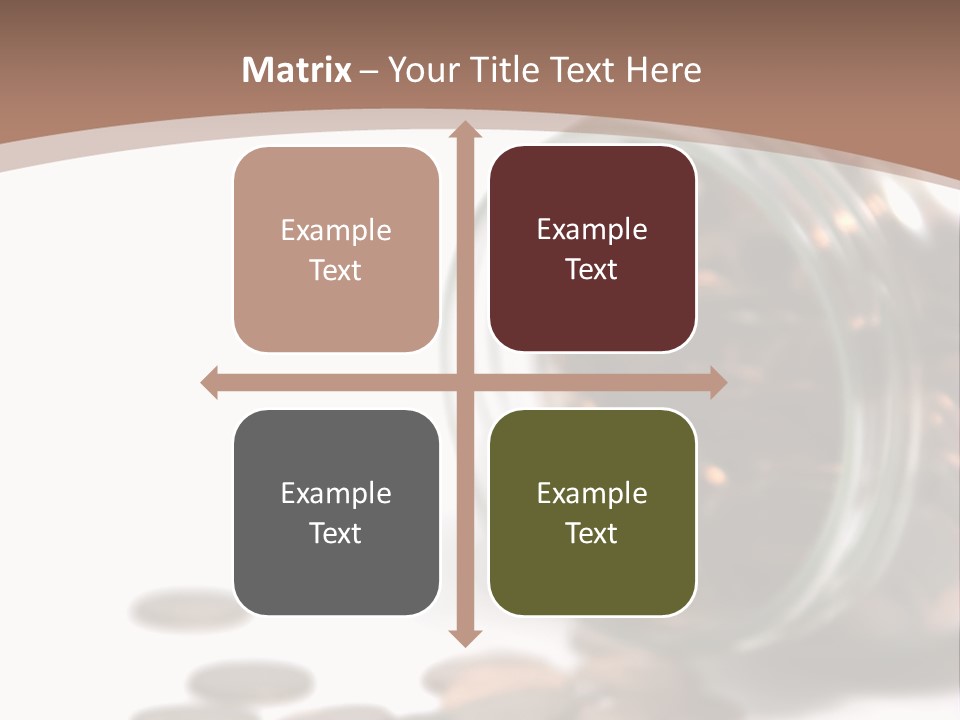 Matrix – Your Title Text Here

Example Text

Example Text

Example Text

Example Text